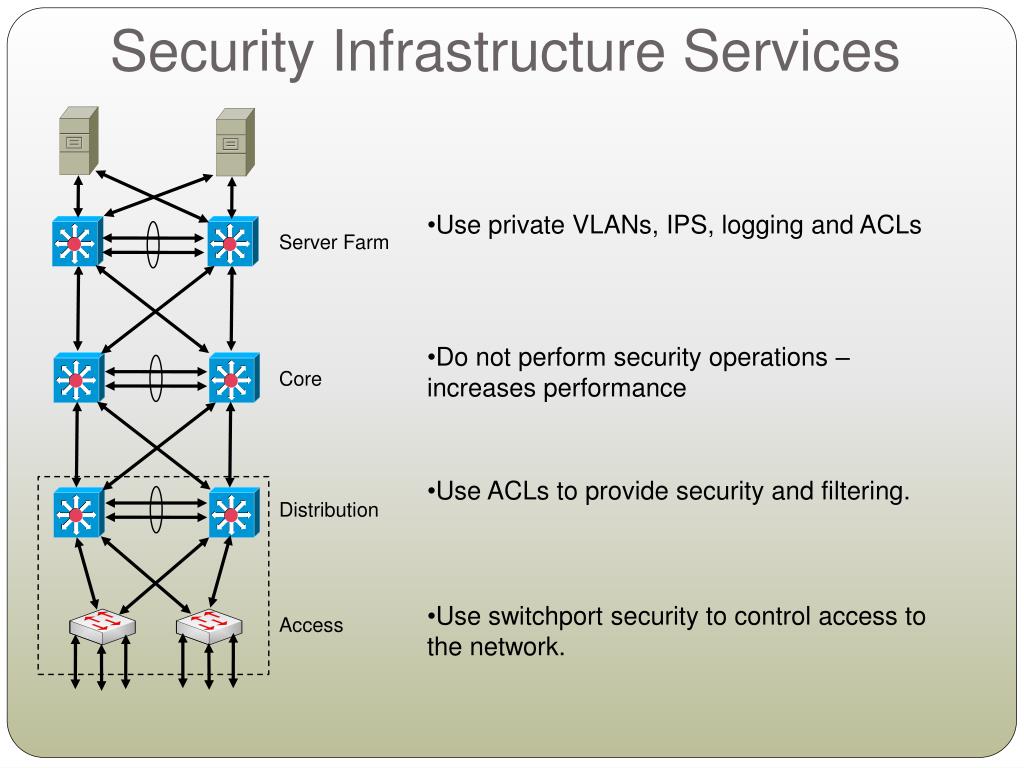 Security Infrastructure Services

Server Farm

Core

Distribution

Access

•Use private VLANs, IPS, logging and ACLs

•Do not perform security operations – increases performance

•Use ACLs to provide security and filtering.

•Use switchport security to control access to the network.